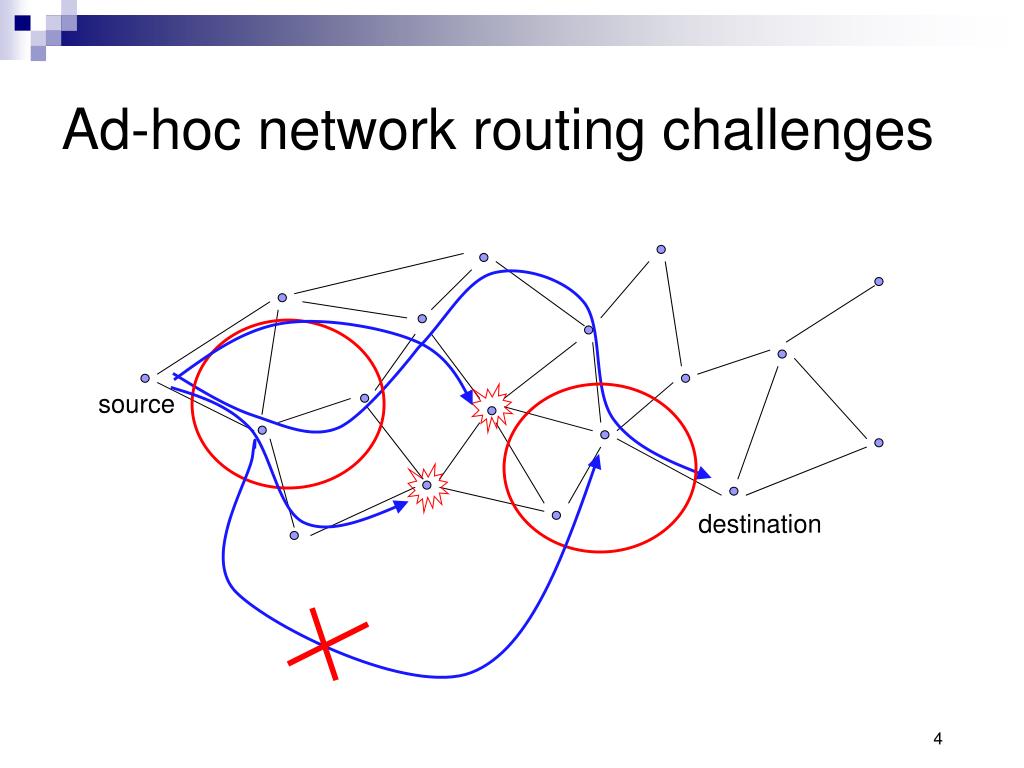 Ad-hoc network routing challenges

source

destination

4